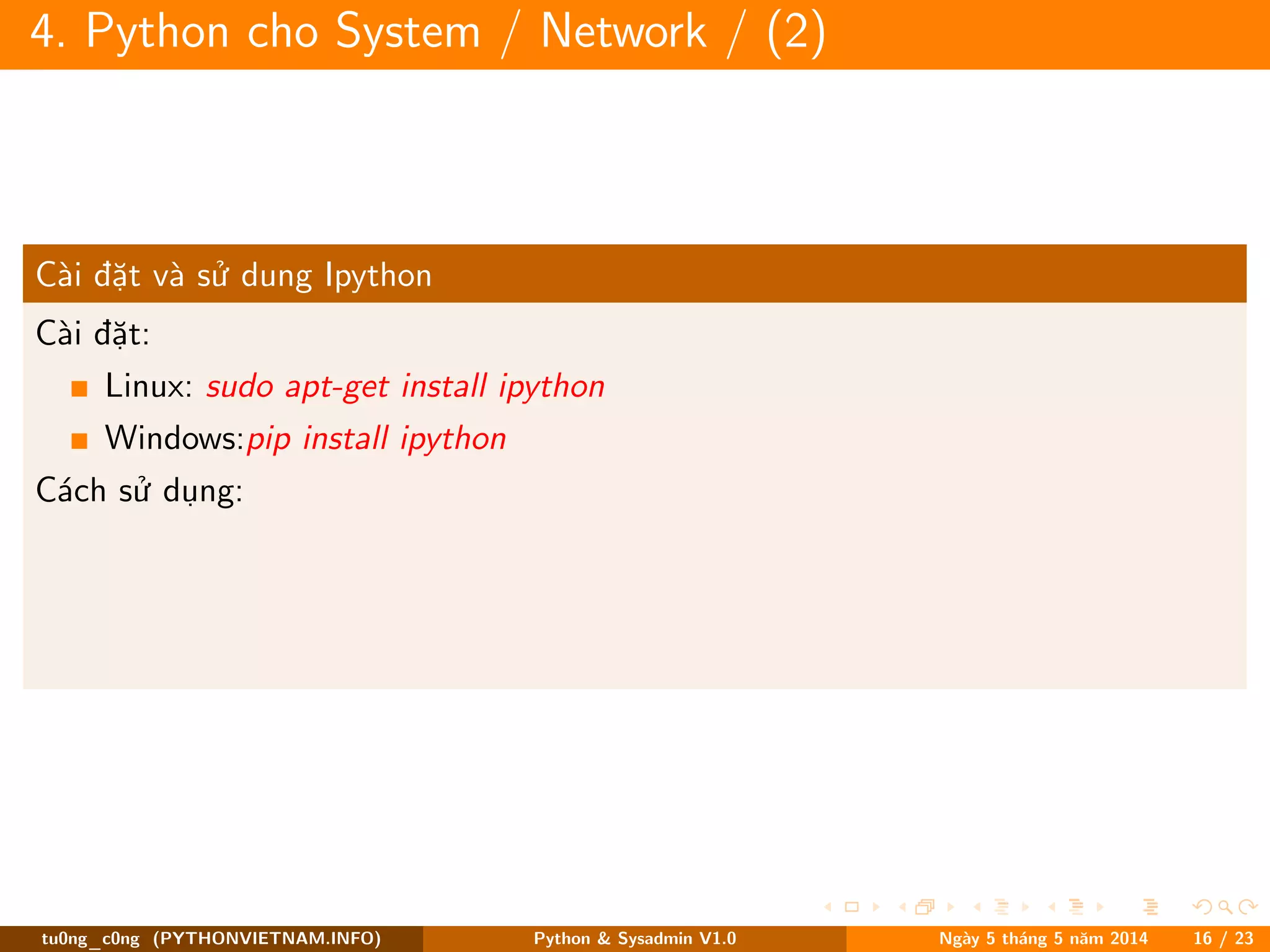 4. Python cho System / Network / (2)

Cài đặt và sử dung Ipython

Cài đặt:

Linux: sudo apt-get install ipython

Windows:pip install ipython

Cách sử dụng:

tu0ng_c0ng (PYTHONVIETNAM.INFO) Python & Sysadmin V1.0 Ngày 5 tháng 5 năm 2014 16 / 23